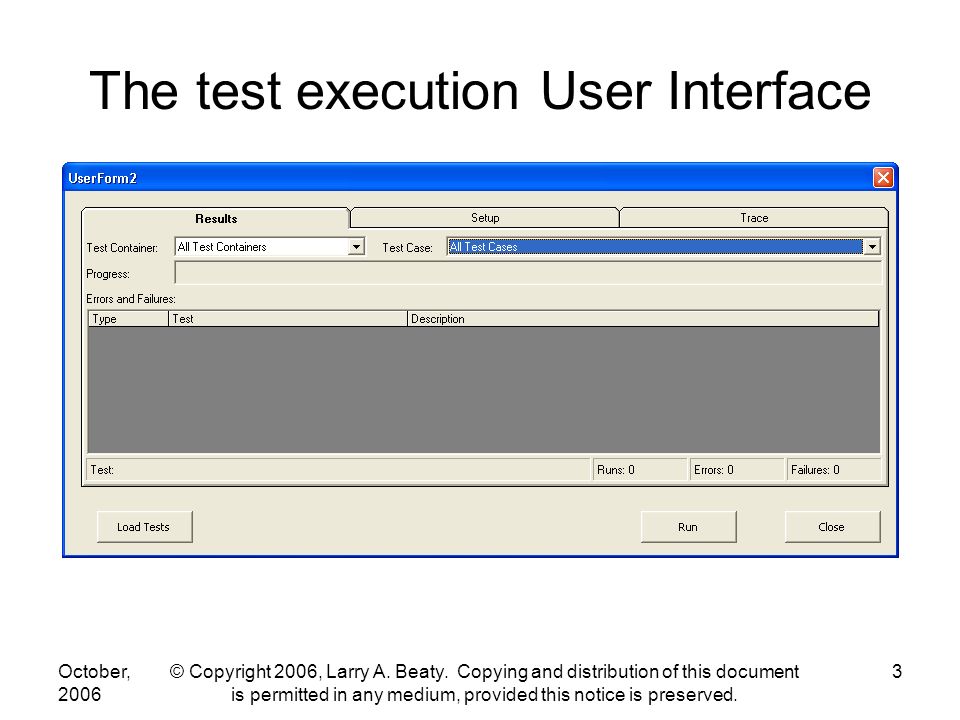 The test execution User Interface

UserForm2

Results

Setup

Trace

Test Container: All Test Containers

Test Case: All Test Cases

Progress:

Errors and Failures:

| Type | Test | Description |
|---|---|---|

Test:

Runs: 0

Errors: 0

Failures: 0

Load Tests

Run

Close

October, 2006

© Copyright 2006, Larry A. Beaty. Copying and distribution of this document is permitted in any medium, provided this notice is preserved.

3